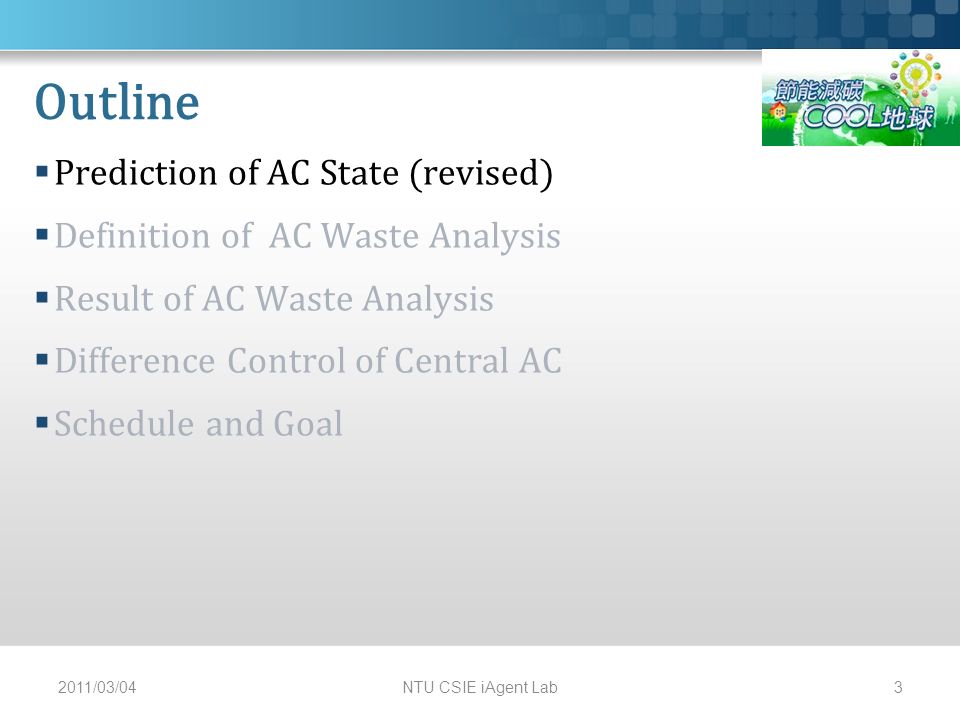 Outline

節能減碳 COOL地球

▪ Prediction of AC State (revised)

▪ Definition of AC Waste Analysis

▪ Result of AC Waste Analysis

▪ Difference Control of Central AC

▪ Schedule and Goal

2011/03/04

NTU CSIE iAgent Lab

3